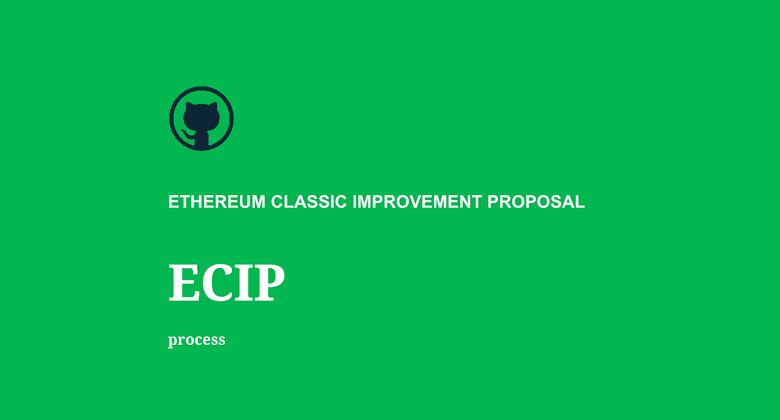 ETHEREUM CLASSIC IMPROVEMENT PROPOSAL

ECIP

process